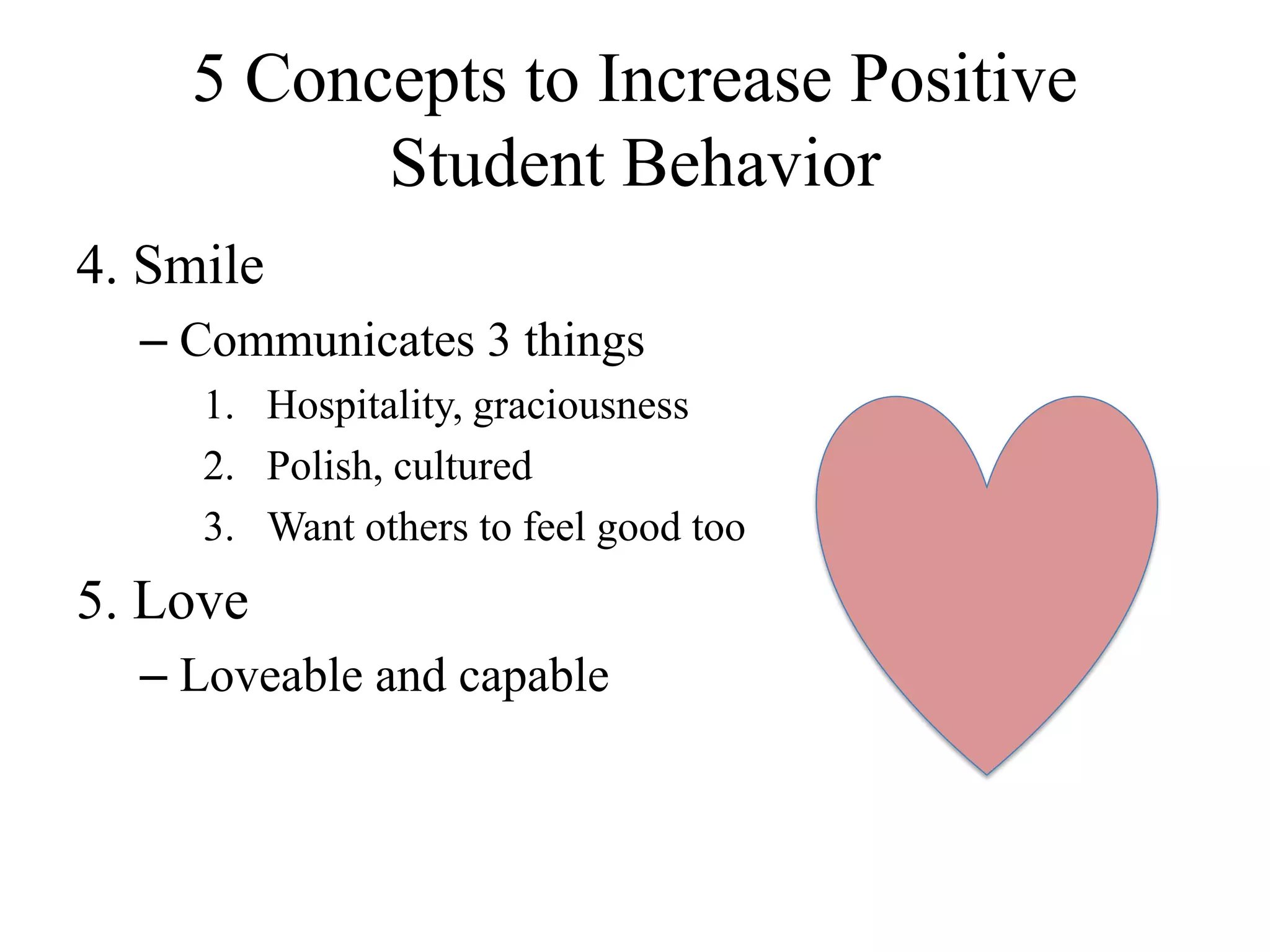 5 Concepts to Increase Positive Student Behavior

4. Smile

– Communicates 3 things

1. Hospitality, graciousness
2. Polish, cultured
3. Want others to feel good too

5. Love

– Loveable and capable